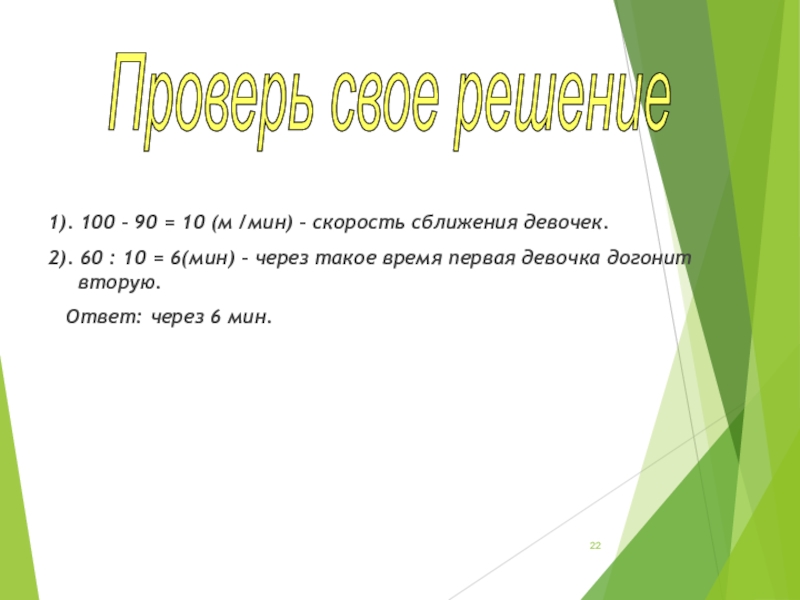 Проверь свое решение

1). 100 – 90 = 10 (м /мин) – скорость сближения девочек.

2). 60 : 10 = 6(мин) – через такое время первая девочка догонит вторую.

Ответ: через 6 мин.

22